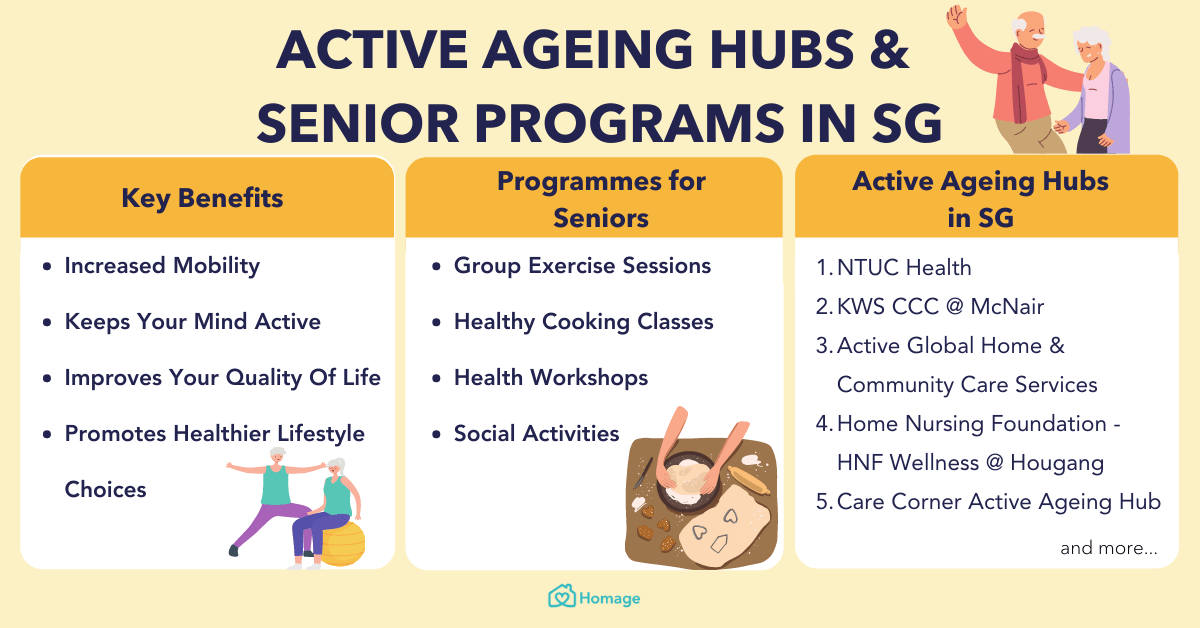 ACTIVE AGEING HUBS & SENIOR PROGRAMS IN SG

Key Benefits

- Increased Mobility
- Keeps Your Mind Active
- Improves Your Quality Of Life
- Promotes Healthier Lifestyle Choices

Programmes for Seniors

- Group Exercise Sessions
- Healthy Cooking Classes
- Health Workshops
- Social Activities

Active Ageing Hubs in SG

1. NTUC Health
2. KWS CCC @ McNair
3. Active Global Home & Community Care Services
4. Home Nursing Foundation - HNF Wellness @ Hougang
5. Care Corner Active Ageing Hub

and more...

Homage